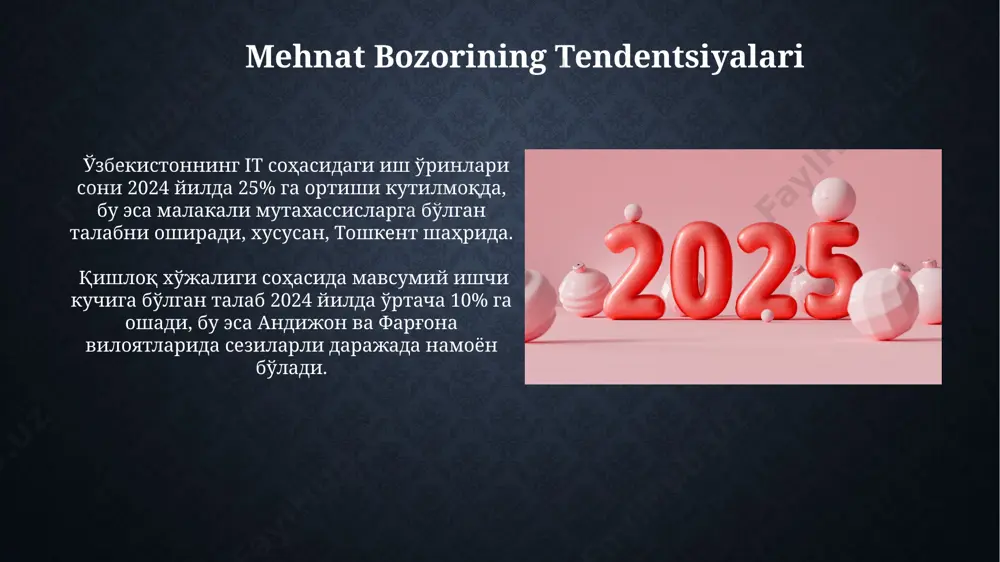 Mehnat Bozorining Tendentsiyalari

Ўзбекистоннинг IT соҳасидаги иш ўринлари сони 2024 йилда 25% га ортиши кутилмоқда, бу эса малакали мутахассисларга бўлган талабни оширади, хусусан, Тошкент шаҳрида.

Қишлоқ хўжалиги соҳасида мавсумий ишчи кучига бўлган талаб 2024 йилда ўртача 10% га ошади, бу эса Андижон ва Фарғона вилоятларида сезиларли даражада намоён бўлади.

2025